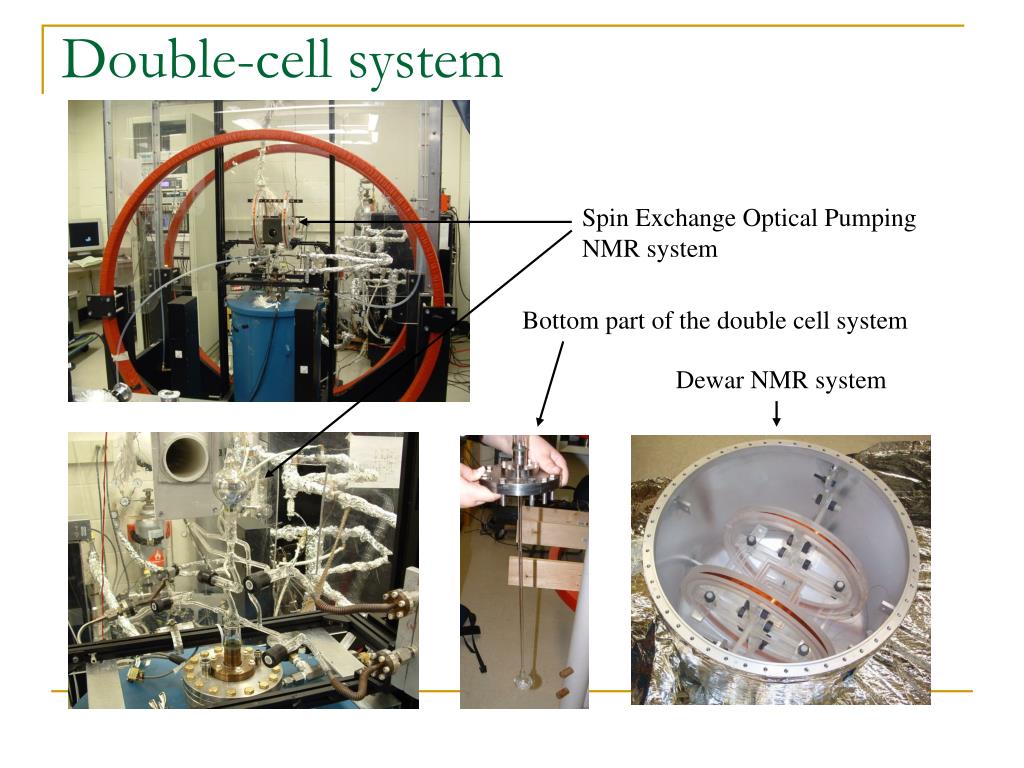 Double-cell system

Spin Exchange Optical Pumping NMR system

Bottom part of the double cell system

Dewar NMR system